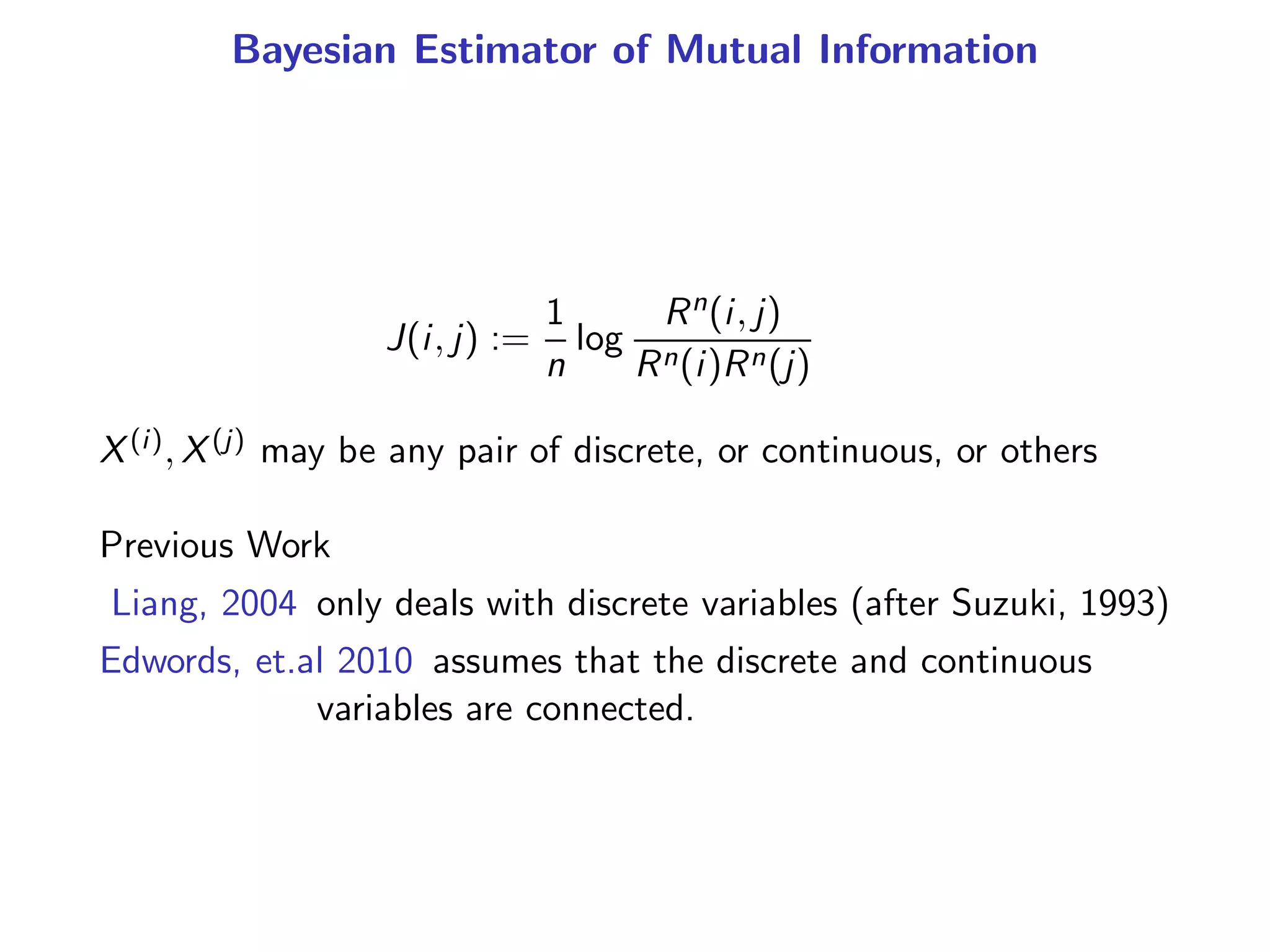 Bayesian Estimator of Mutual Information

$$J(i,j) := \frac{1}{n} \log \frac{R^n(i,j)}{R^n(i)R^n(j)}$$

$X^{(i)}, X^{(j)}$ may be any pair of discrete, or continuous, or others

Previous Work

Liang, 2004 only deals with discrete variables (after Suzuki, 1993)

Edwords, et.al 2010 assumes that the discrete and continuous variables are connected.